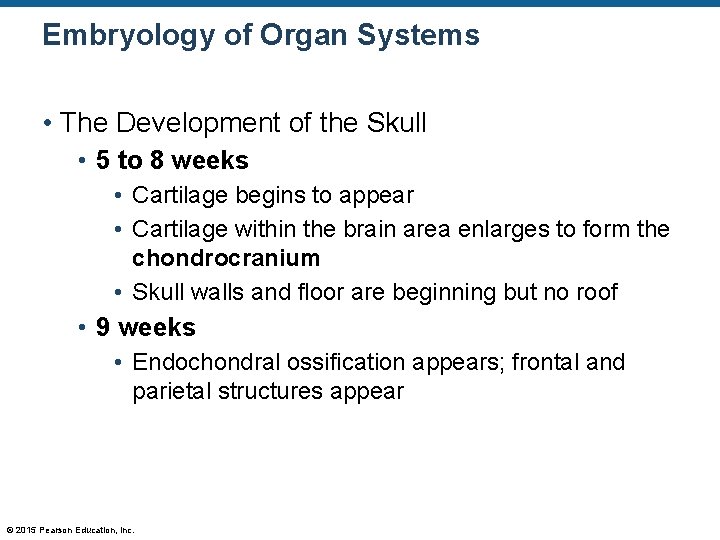 Embryology of Organ Systems

• The Development of the Skull
  • 5 to 8 weeks
    • Cartilage begins to appear
    • Cartilage within the brain area enlarges to form the chondrocranium
    • Skull walls and floor are beginning but no roof
  • 9 weeks
    • Endochondral ossification appears; frontal and parietal structures appear

© 2015 Pearson Education, Inc.